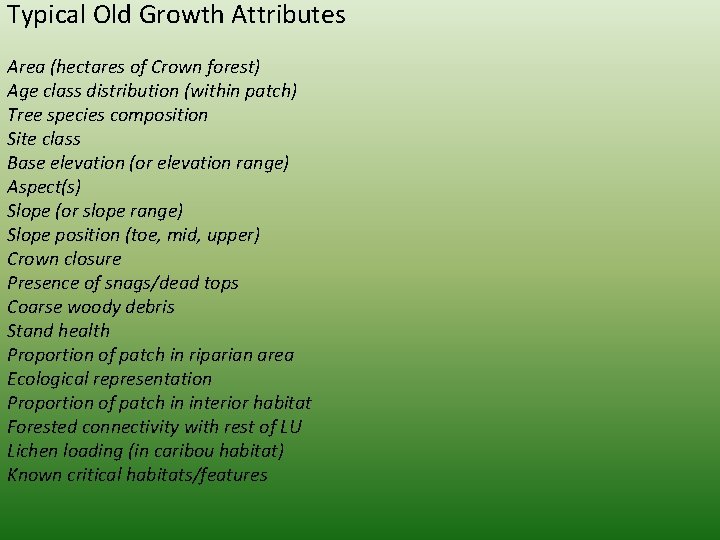 Typical Old Growth Attributes

Area (hectares of Crown forest)
Age class distribution (within patch)
Tree species composition
Site class
Base elevation (or elevation range)
Aspect(s)
Slope (or slope range)
Slope position (toe, mid, upper)
Crown closure
Presence of snags/dead tops
Coarse woody debris
Stand health
Proportion of patch in riparian area
Ecological representation
Proportion of patch in interior habitat
Forested connectivity with rest of LU
Lichen loading (in caribou habitat)
Known critical habitats/features